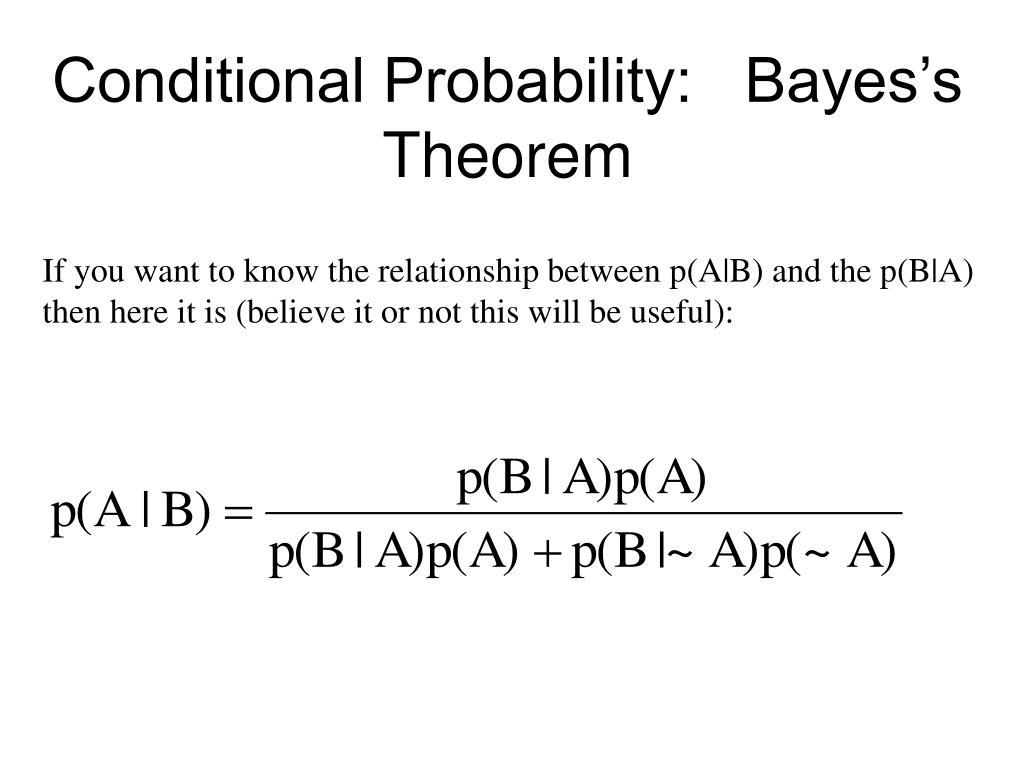 Conditional Probability: Bayes’s Theorem

If you want to know the relationship between p(A|B) and the p(B|A) then here it is (believe it or not this will be useful):

$p(A|B) = \frac{p(B|A)p(A)}{p(B|A)p(A) + p(B|\sim A)p(\sim A)}$